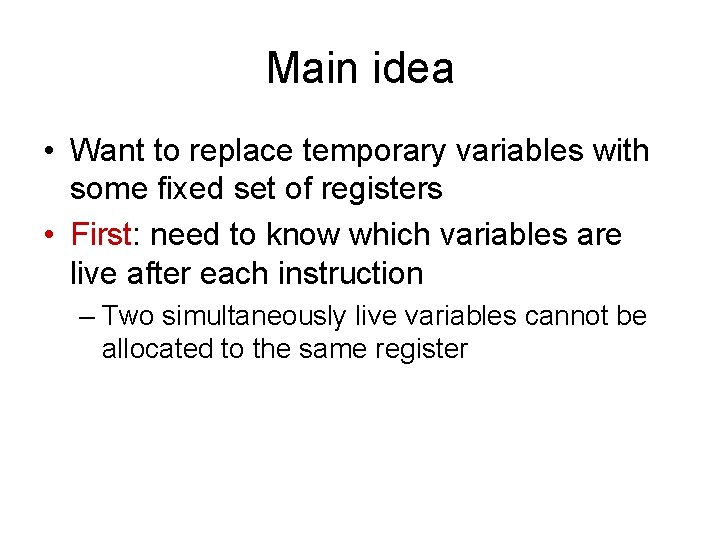 Main idea

• Want to replace temporary variables with some fixed set of registers
• First: need to know which variables are live after each instruction
– Two simultaneously live variables cannot be allocated to the same register